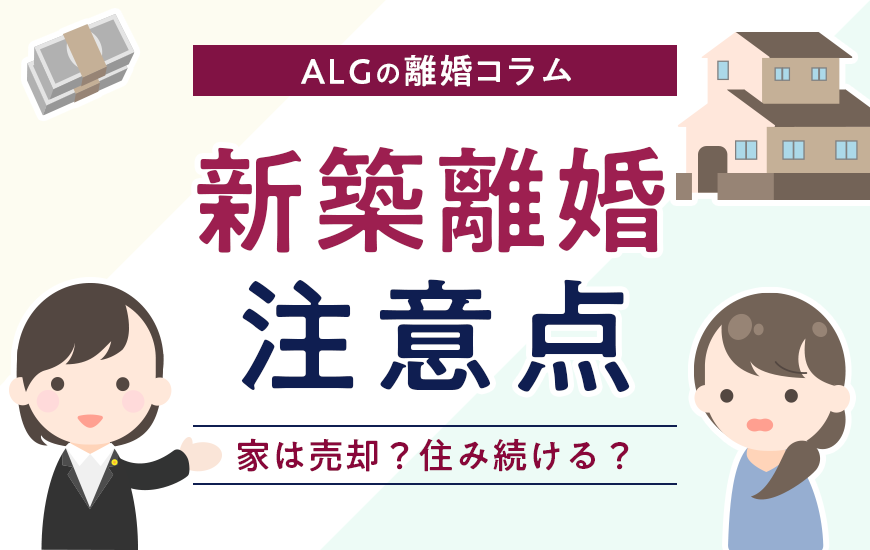 ALGの離婚コラム

新築離婚

注意点

家は売却？住み続ける？